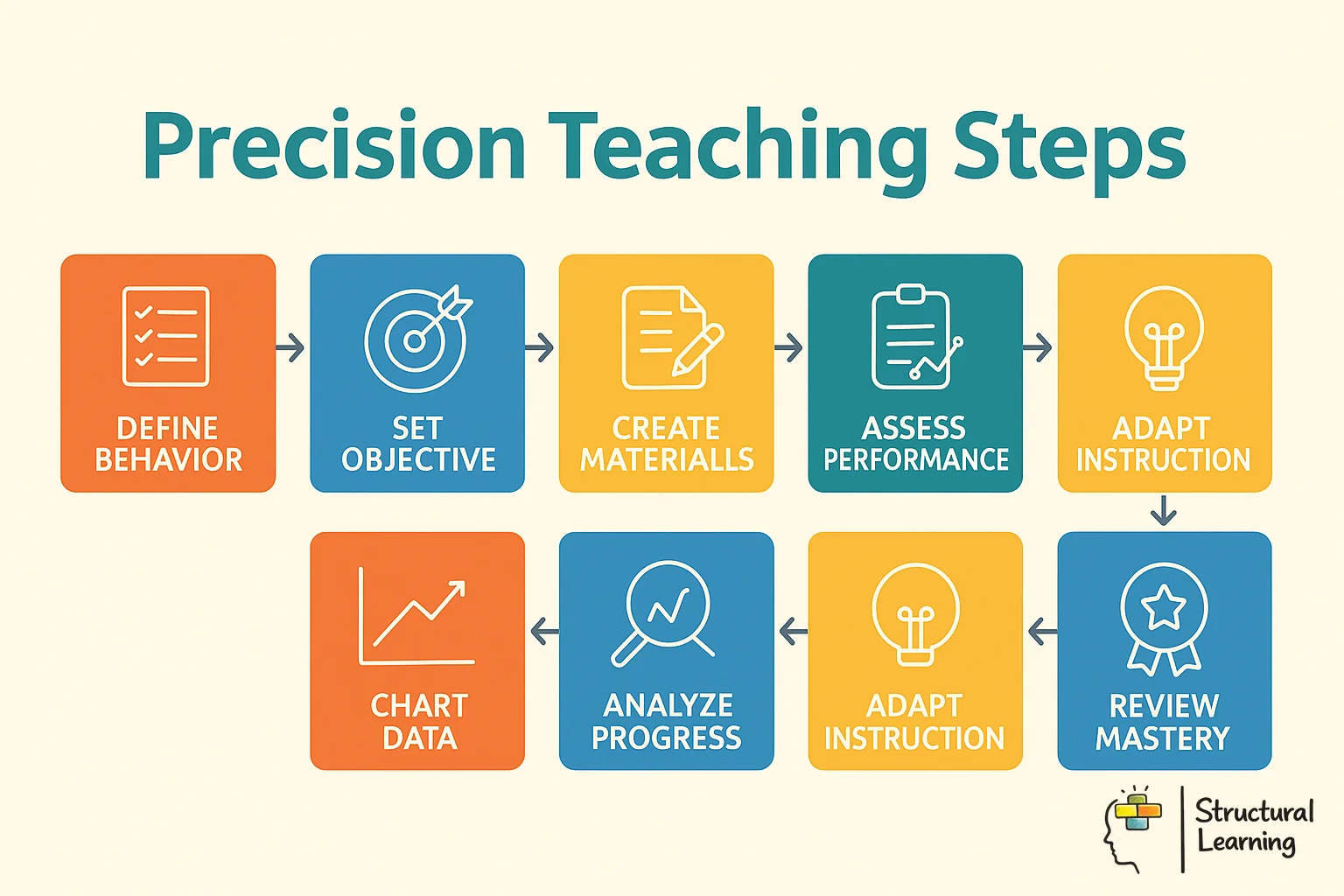 Precision Teaching Steps

DEFINE BEHAVIOR

SET OBJECTIVE

CREATE MATERIALLS

ASSESS PERFORMANCE

ADAPT INSTRUCTION

REVIEW MASTERY

ADAPT INSTRUCTION

ANALYZE PROGRESS

CHART DATA

Structural Learning